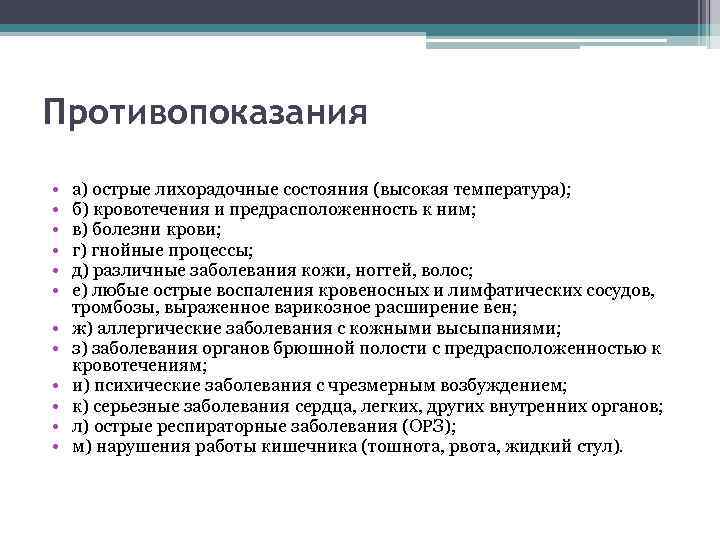 Противопоказания

• а) острые лихорадочные состояния (высокая температура);
• б) кровотечения и предрасположенность к ним;
• в) болезни крови;
• г) гнойные процессы;
• д) различные заболевания кожи, ногтей, волос;
• е) любые острые воспаления кровеносных и лимфатических сосудов, тромбозы, выраженное варикозное расширение вен;
• ж) аллергические заболевания с кожными высыпаниями;
• з) заболевания органов брюшной полости с предрасположенностью к кровотечениям;
• и) психические заболевания с чрезмерным возбуждением;
• к) серьезные заболевания сердца, легких, других внутренних органов;
• л) острые респираторные заболевания (ОРЗ);
• м) нарушения работы кишечника (тошнота, рвота, жидкий стул).